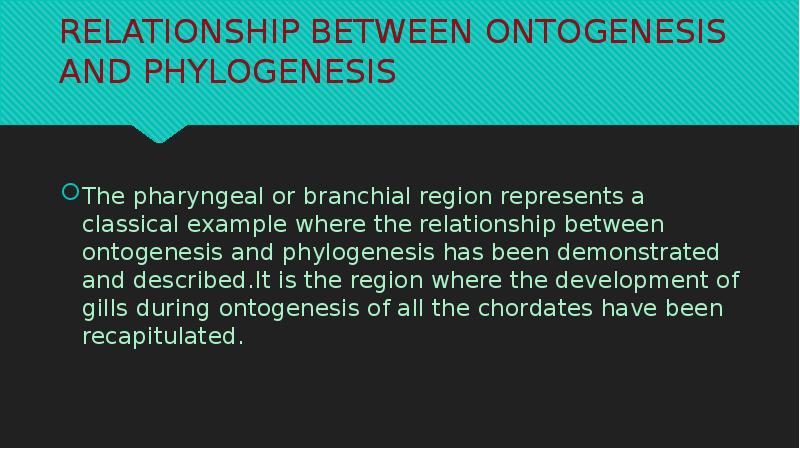 RELATIONSHIP BETWEEN ONTOGENESIS AND PHYLOGENESIS

The pharyngeal or branchial region represents a classical example where the relationship between ontogenesis and phylogenesis has been demonstrated and described.It is the region where the development of gills during ontogenesis of all the chordates have been recapitulated.